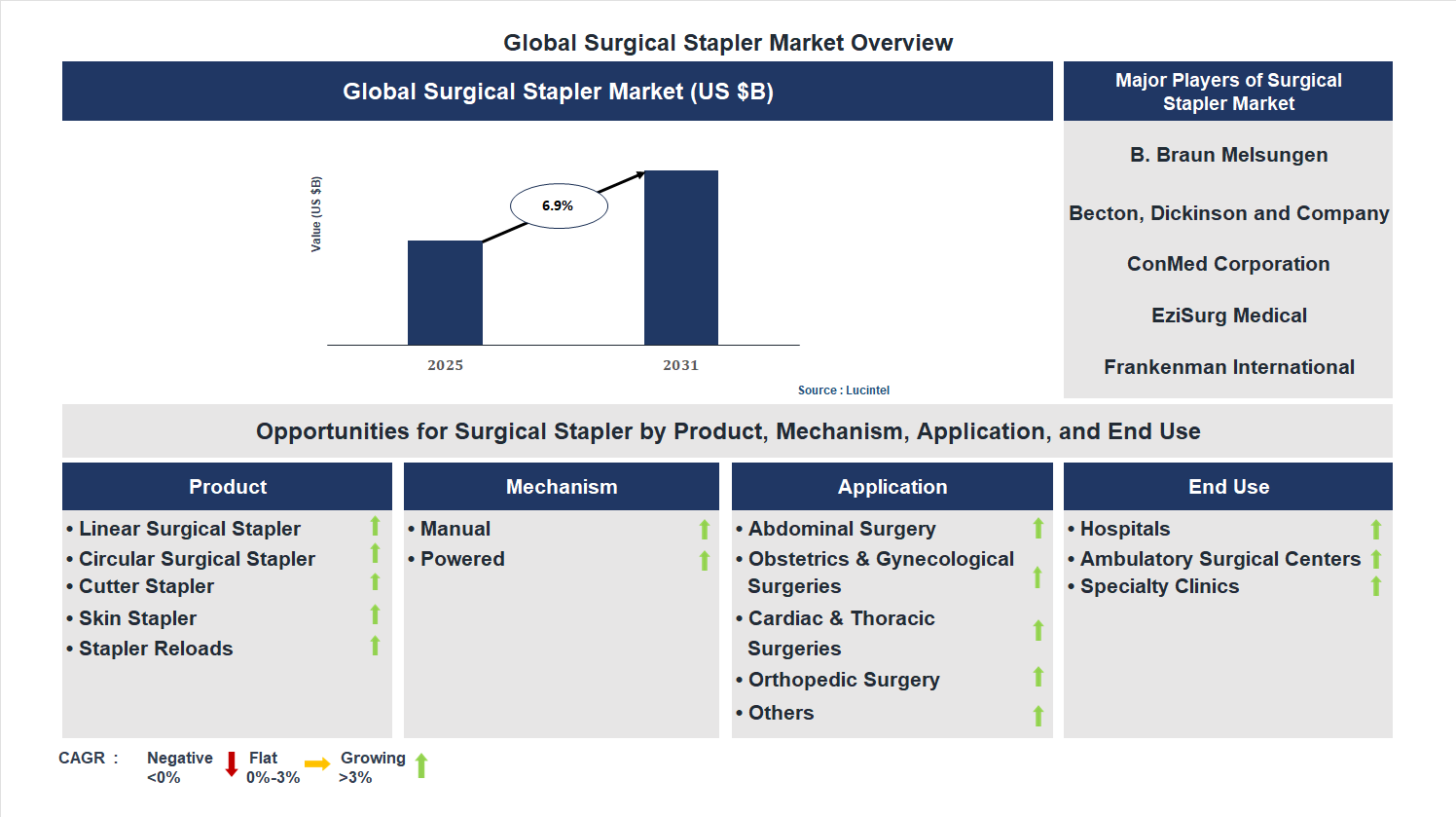 Global Surgical Stapler Market Overview

Global Surgical Stapler Market (US $B)

Value (US $B)

6.9%

2025

2031

Source : Lucintel

Major Players of Surgical Stapler Market

B. Braun Melsungen

Becton, Dickinson and Company

ConMed Corporation

EziSurg Medical

Frankenman International

Opportunities for Surgical Stapler by Product, Mechanism, Application, and End Use

Product
• Linear Surgical Stapler
• Circular Surgical Stapler
• Cutter Stapler
• Skin Stapler
• Stapler Reloads

Mechanism
• Manual
• Powered

Application
• Abdominal Surgery
• Obstetrics & Gynecological Surgeries
• Cardiac & Thoracic Surgeries
• Orthopedic Surgery
• Others

End Use
• Hospitals
• Ambulatory Surgical Centers
• Specialty Clinics

CAGR : Negative <0% Flat 0%-3% Growing >3%